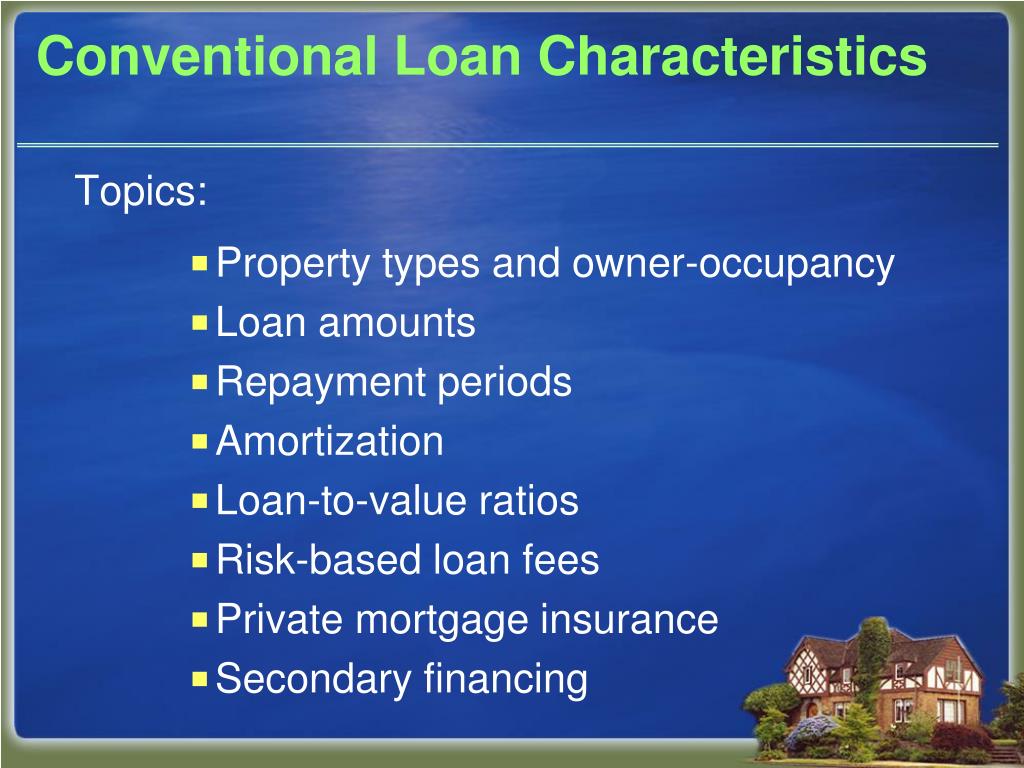 Conventional Loan Characteristics

Topics:

- Property types and owner-occupancy
- Loan amounts
- Repayment periods
- Amortization
- Loan-to-value ratios
- Risk-based loan fees
- Private mortgage insurance
- Secondary financing